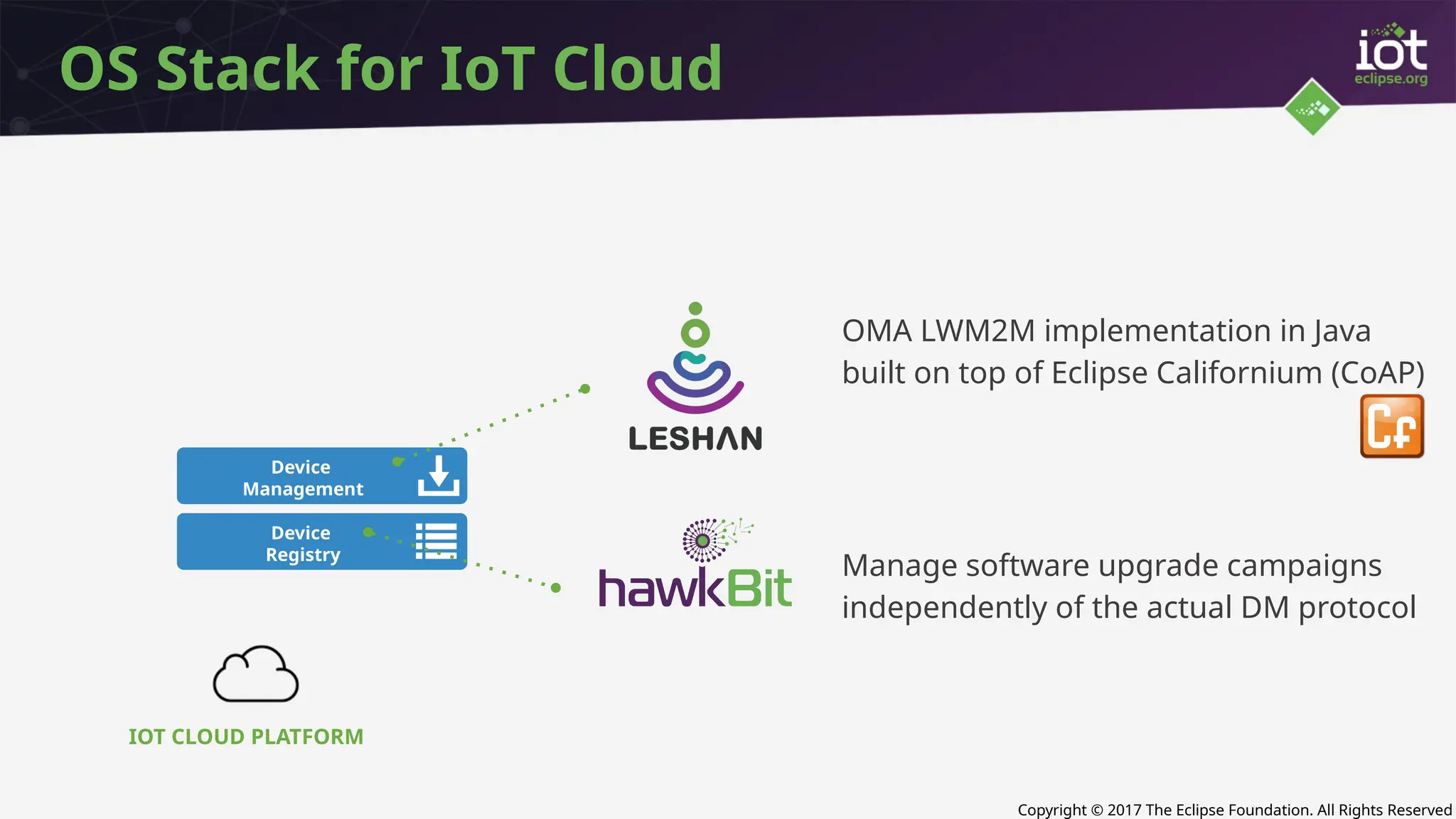 OS Stack for IoT Cloud

iot
eclipse.org

LESHAN

OMA LWM2M implementation in Java built on top of Eclipse Californium (CoAP)

Cf

Device Management

Device Registry

hawkBit

Manage software upgrade campaigns independently of the actual DM protocol

IOT CLOUD PLATFORM

Copyright © 2017 The Eclipse Foundation. All Rights Reserved